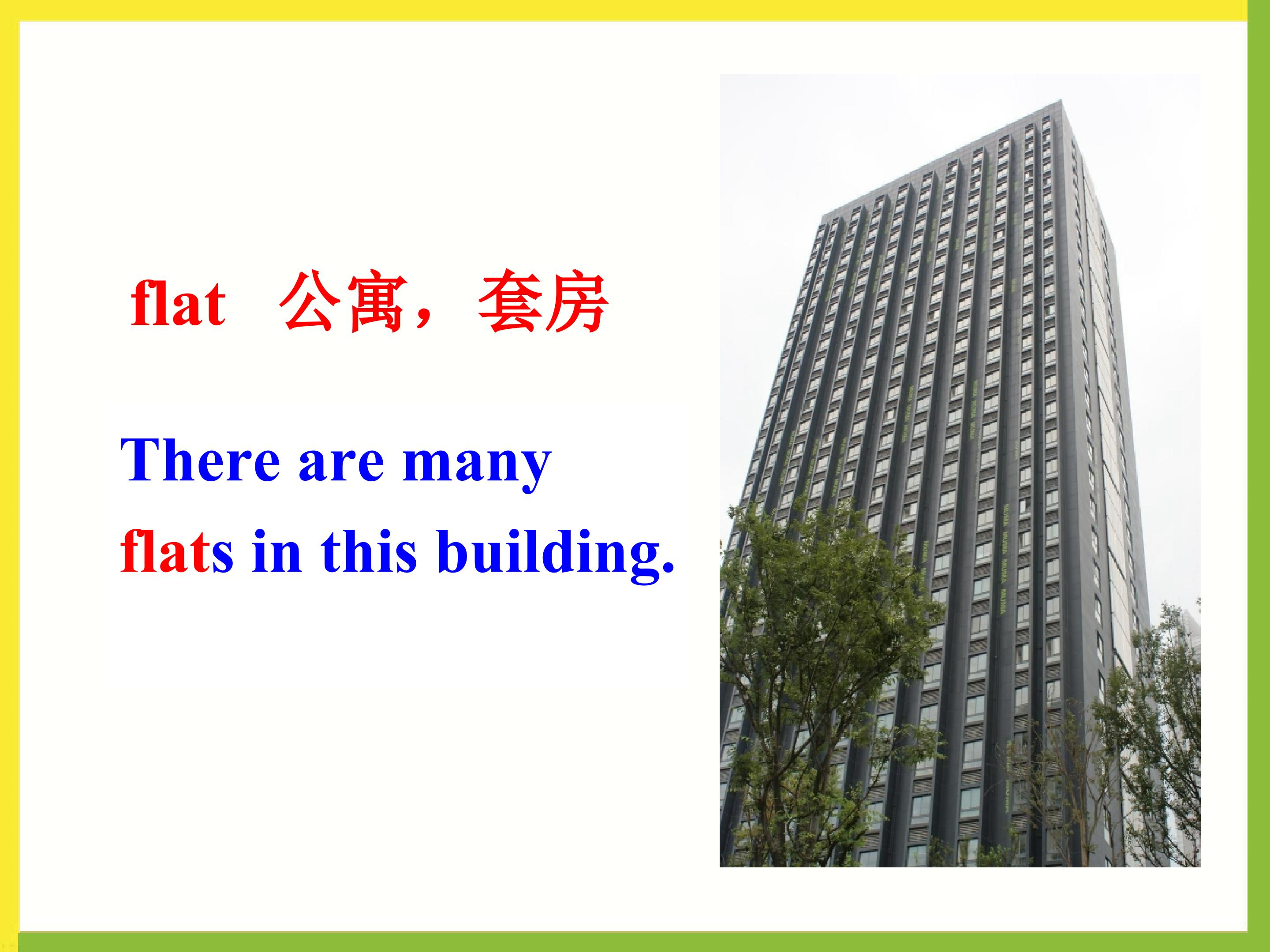 flat 公寓，套房

There are many flats in this building.